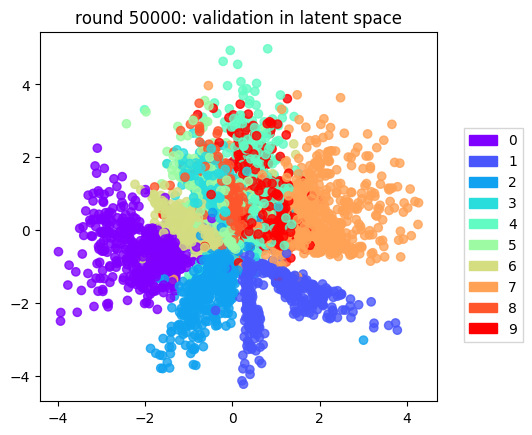 round 50000: validation in latent space

4
2
0
−2
−4

−4
−2
0
2
4

0
1
2
3
4
5
6
7
8
9